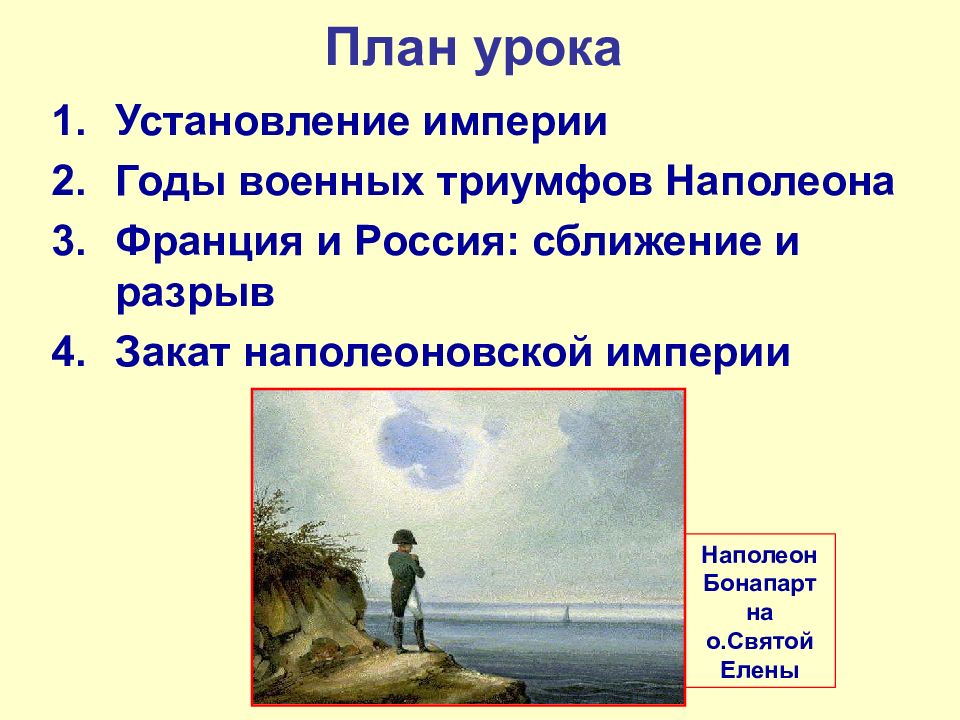 План урока

1. Установление империи
2. Годы военных триумфов Наполеона
3. Франция и Россия: сближение и разрыв
4. Закат наполеоновской империи

Наполеон Бонапарт на о.Святой Елены